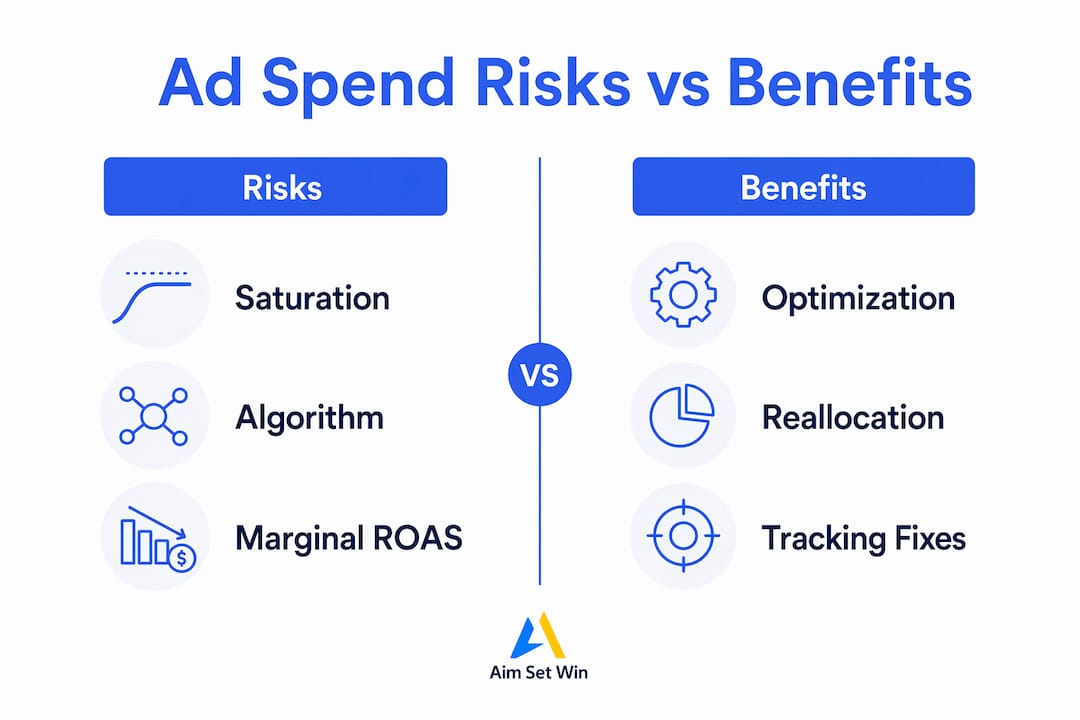 Ad Spend Risks vs Benefits

Risks

Saturation

Algorithm

Marginal ROAS

VS

Benefits

Optimization

Reallocation

Tracking Fixes

Aim Set Win